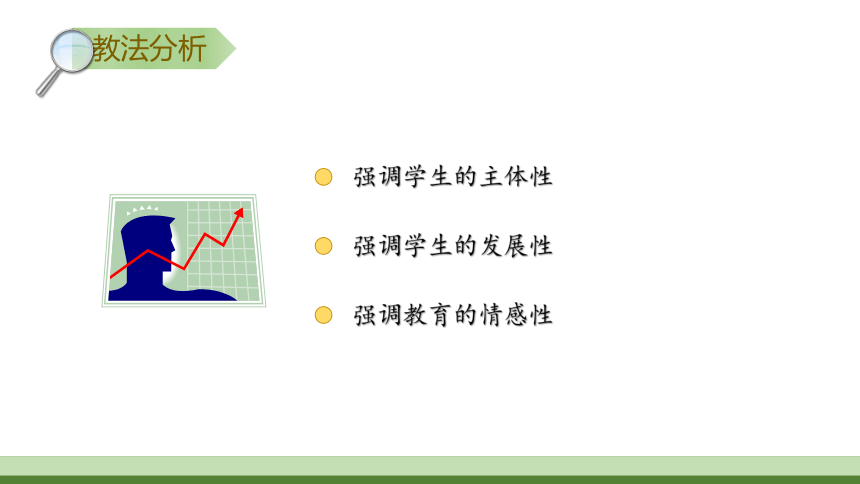 教法分析

强调学生的主体性

强调学生的发展性

强调教育的情感性